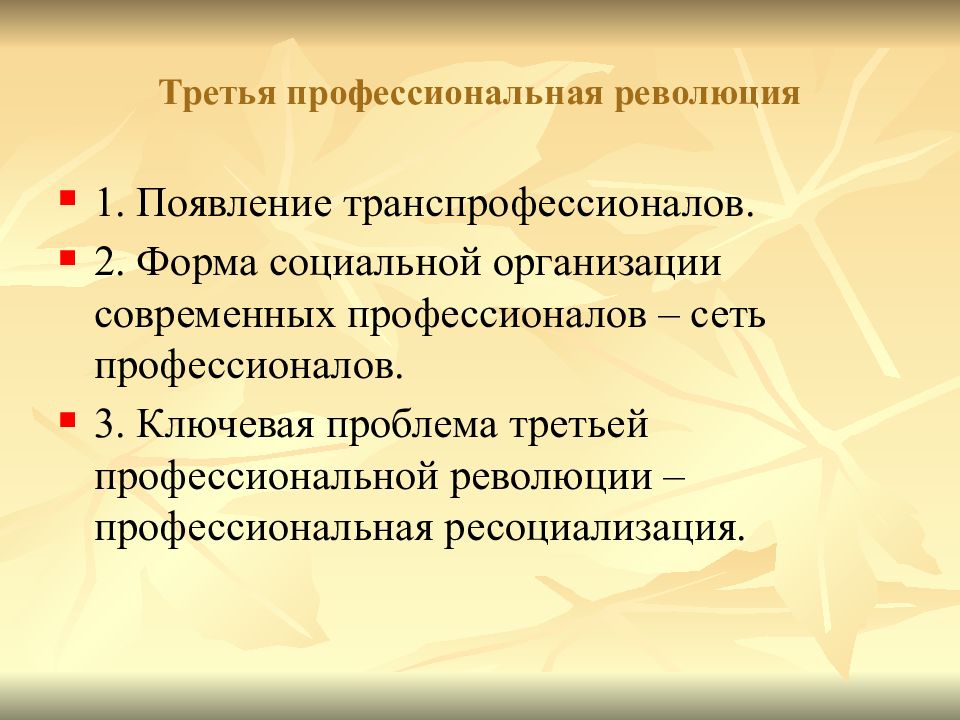 Третья профессиональная революция

1. Появление транспрофессионалов.

2. Форма социальной организации современных профессионалов – сеть профессионалов.

3. Ключевая проблема третьей профессиональной революции – профессиональная ресоциализация.